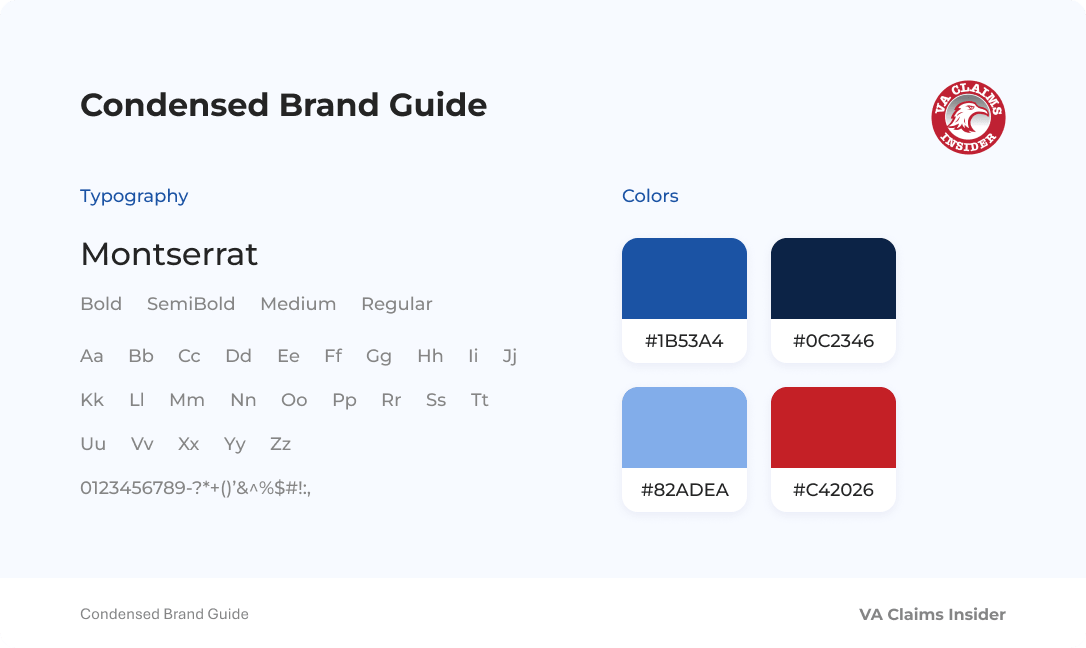 Condensed Brand Guide

VA CLAIMS INSIDER

Typography

Montserrat

Bold SemiBold Medium Regular

Aa Bb Cc Dd Ee Ff Gg Hh Ii Jj

Kk Ll Mm Nn Oo Pp Rr Ss Tt

Uu Vv Xx Yy Zz

0123456789-?*+()'&^%$#!:,

Colors

#1B53A4

#0C2346

#82ADEA

#C42026

Condensed Brand Guide

VA Claims Insider